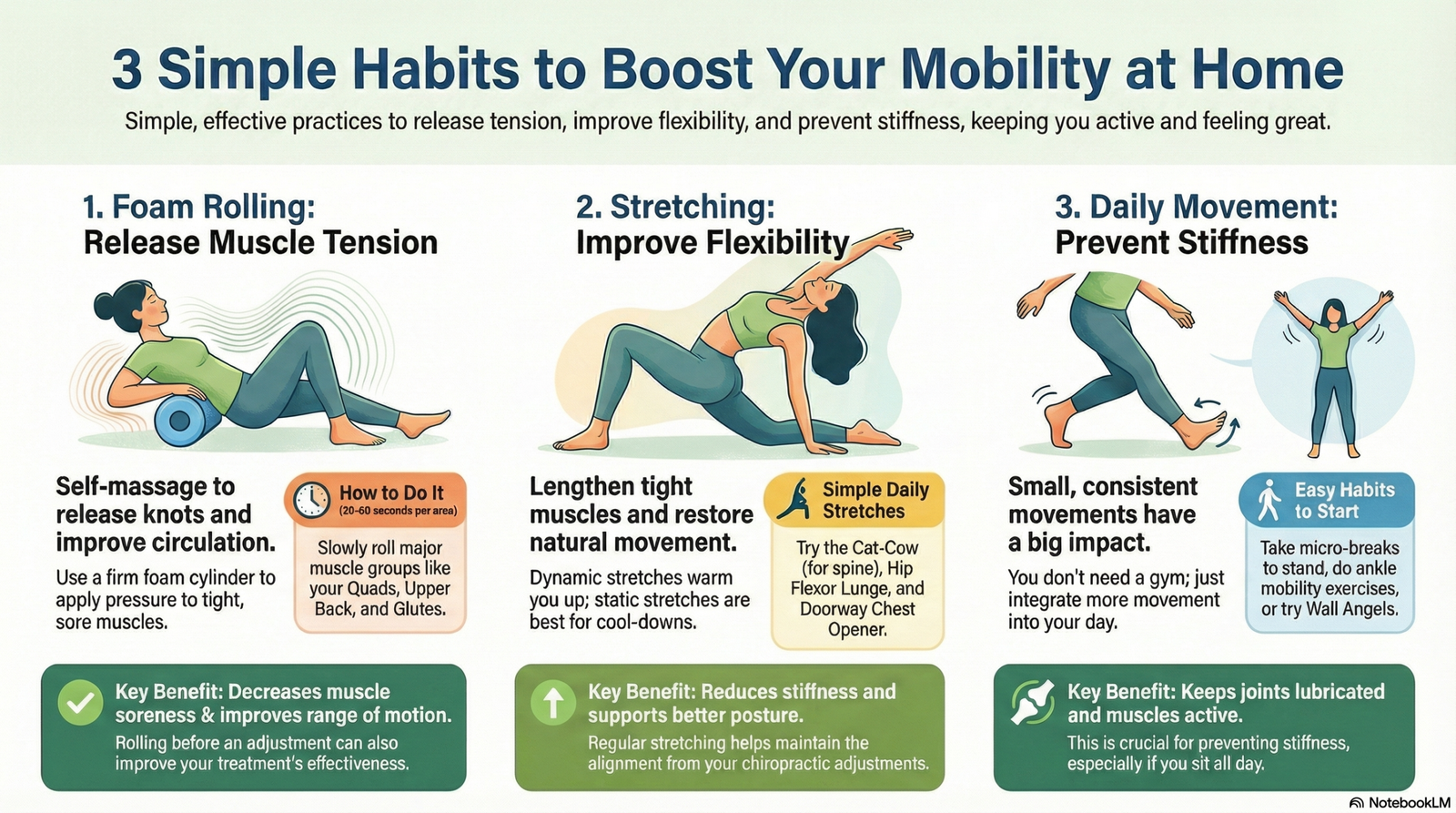 3 Simple Habits to Boost Your Mobility at Home

Simple, effective practices to release tension, improve flexibility, and prevent stiffness, keeping you active and feeling great.

1. Foam Rolling:
Release Muscle Tension

Self-massage to release knots and improve circulation.

Use a firm foam cylinder to apply pressure to tight, sore muscles.

How to Do It
(20-60 seconds per area)

Slowly roll major muscle groups like your Quads, Upper Back, and Glutes.

Key Benefit: Decreases muscle soreness & improves range of motion.
Rolling before an adjustment can also improve your treatment's effectiveness.

2. Stretching:
Improve Flexibility

Lengthen tight muscles and restore natural movement.

Dynamic stretches warm you up; static stretches are best for cool-downs.

Simple Daily Stretches

Try the Cat-Cow (for spine), Hip Flexor Lunge, and Doorway Chest Opener.

Key Benefit: Reduces stiffness and supports better posture.
Regular stretching helps maintain the alignment from your chiropractic adjustments.

3. Daily Movement:
Prevent Stiffness

Small, consistent movements have a big impact.

You don't need a gym; just integrate more movement into your day.

Easy Habits to Start

Take micro-breaks to stand, do ankle mobility exercises, or try Wall Angels.

Key Benefit: Keeps joints lubricated and muscles active.
This is crucial for preventing stiffness, especially if you sit all day.

NotebookLM